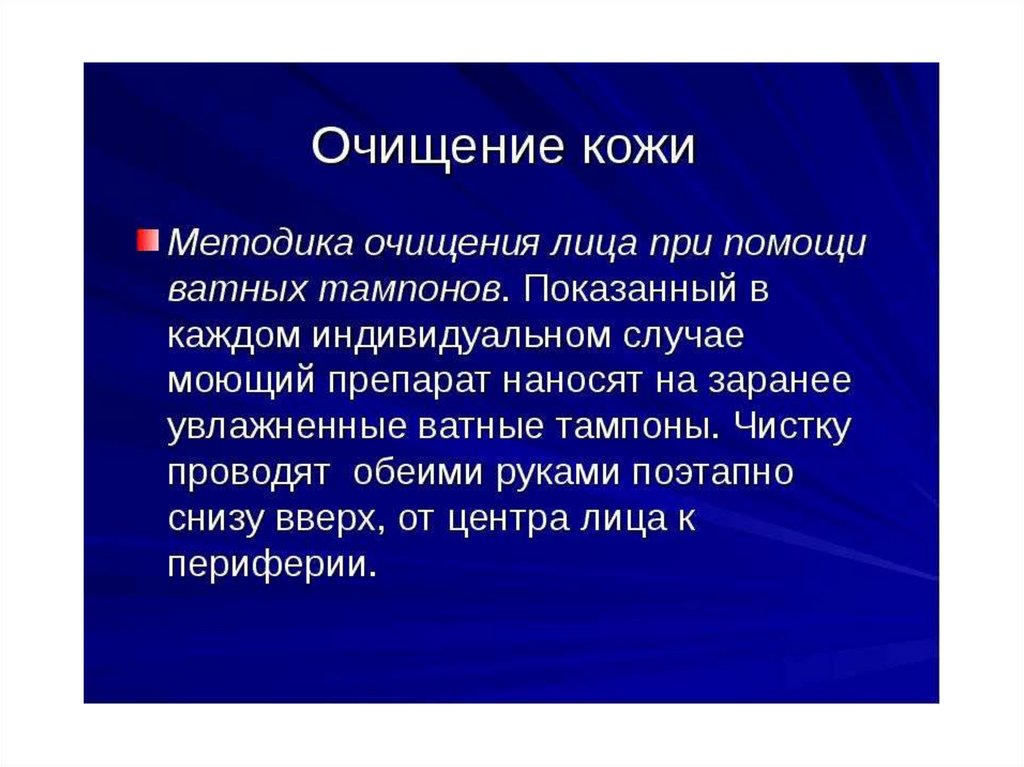 Очищение кожи

Методика очищения лица при помощи ватных тампонов. Показанный в каждом индивидуальном случае моющий препарат наносят на заранее увлажненные ватные тампоны. Чистку проводят  обеими руками поэтапно снизу вверх, от центра лица к периферии.